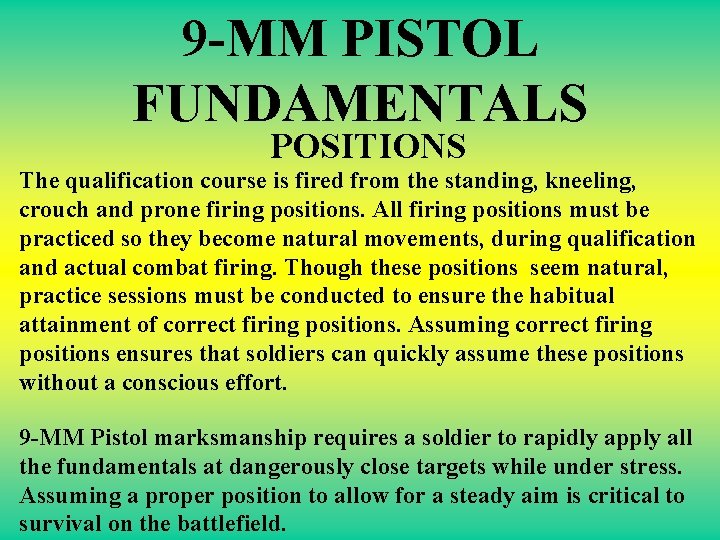 9-MM PISTOL FUNDAMENTALS
POSITIONS

The qualification course is fired from the standing, kneeling, crouch and prone firing positions. All firing positions must be practiced so they become natural movements, during qualification and actual combat firing. Though these positions seem natural, practice sessions must be conducted to ensure the habitual attainment of correct firing positions. Assuming correct firing positions ensures that soldiers can quickly assume these positions without a conscious effort.

9-MM Pistol marksmanship requires a soldier to rapidly apply all the fundamentals at dangerously close targets while under stress. Assuming a proper position to allow for a steady aim is critical to survival on the battlefield.